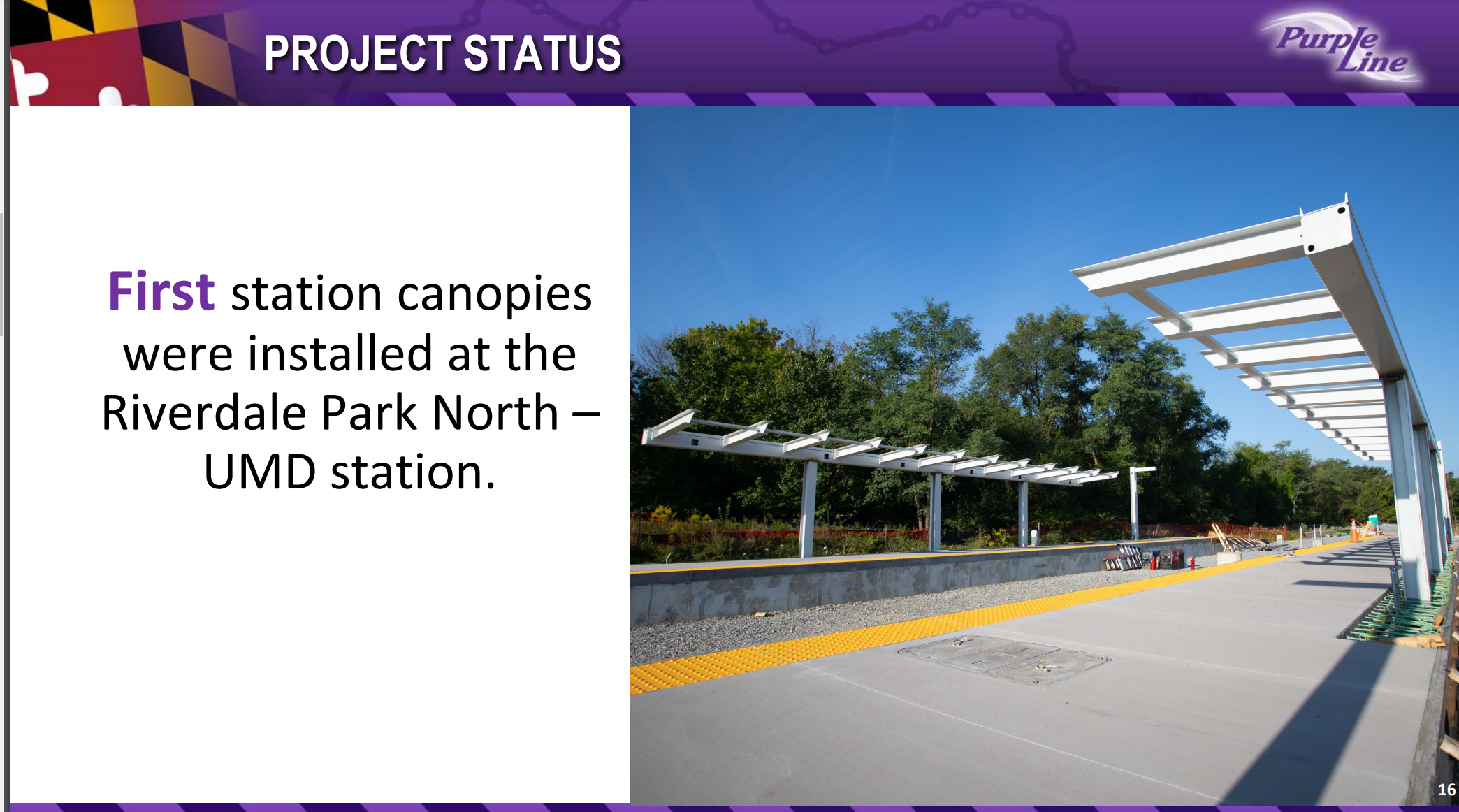 PROJECT STATUS

Purple Line

First station canopies were installed at the Riverdale Park North – UMD station.

16